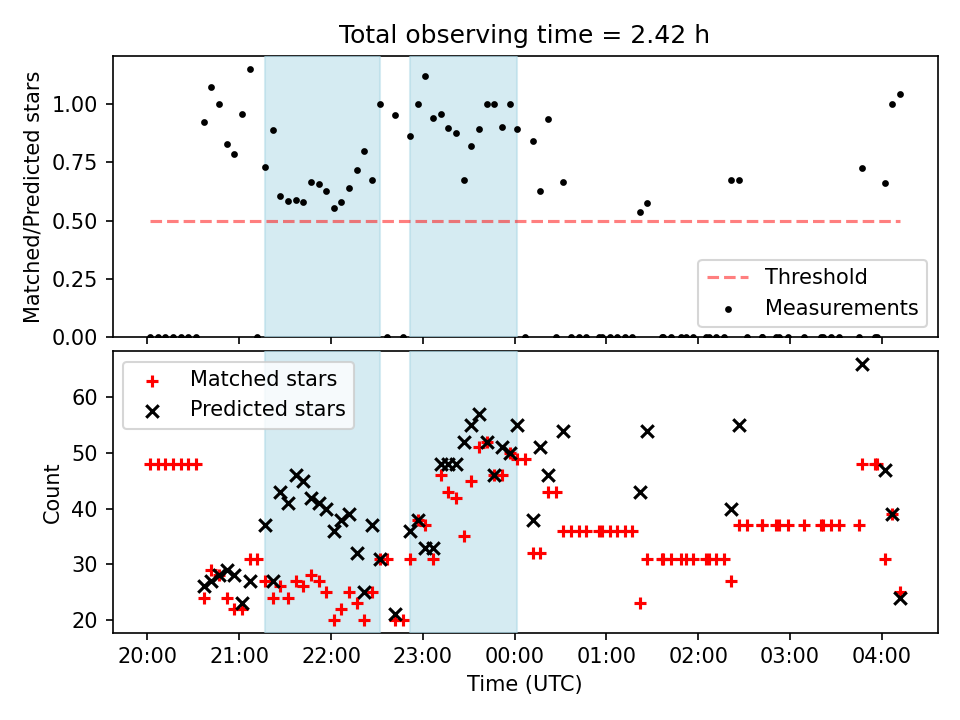 Total observing time = 2.42 h

Matched/Predicted stars

1.00
0.75
0.50
0.25
0.00

Threshold
Measurements

Matched stars
Predicted stars

Count

60
50
40
30
20

20:00
21:00
22:00
23:00
00:00
01:00
02:00
03:00
04:00

Time (UTC)